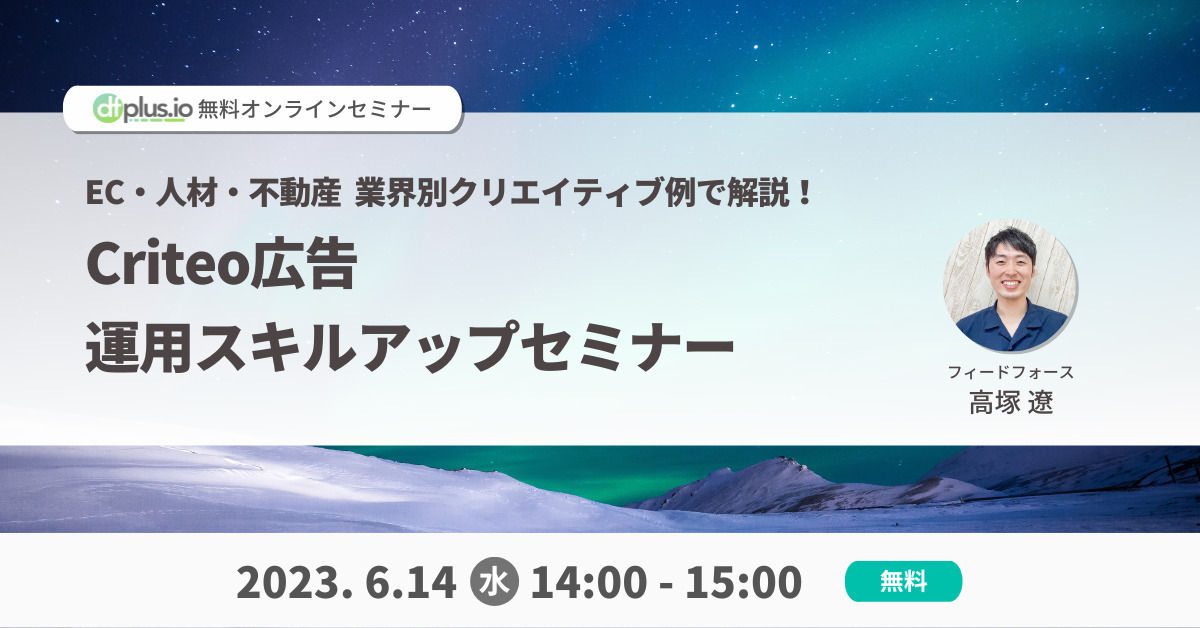 dfplus.io 無料オンラインセミナー

EC・人材・不動産 業界別クリエイティブ例で解説！

Criteo広告
運用スキルアップセミナー

フィードフォース
高塚 遼

2023. 6.14 水 14:00 - 15:00

無料